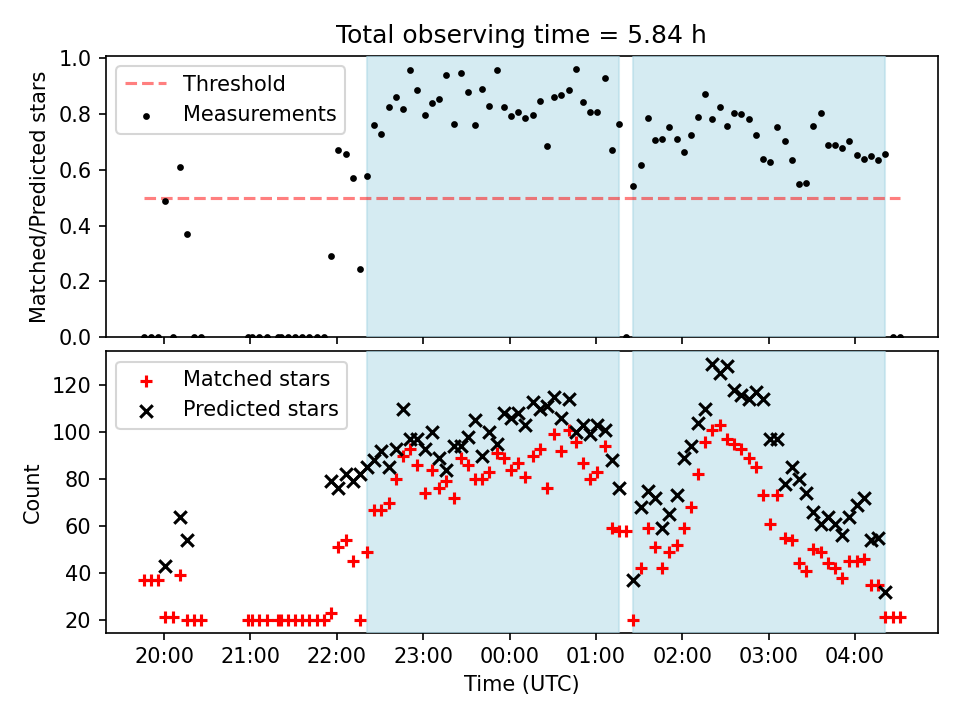 Total observing time = 5.84 h

Threshold
Measurements

Matched/Predicted stars

1.0
0.8
0.6
0.4
0.2
0.0

Matched stars
Predicted stars

Count

120
100
80
60
40
20

20:00 21:00 22:00 23:00 00:00 01:00 02:00 03:00 04:00

Time (UTC)